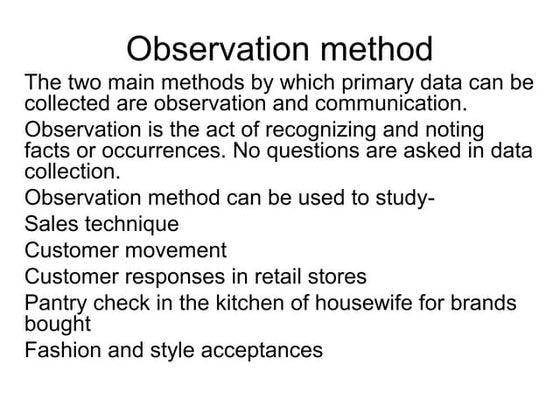 Observation method

The two main methods by which primary data can be collected are observation and communication.

Observation is the act of recognizing and noting facts or occurrences. No questions are asked in data collection.

Observation method can be used to study-

Sales technique

Customer movement

Customer responses in retail stores

Pantry check in the kitchen of housewife for brands bought

Fashion and style acceptances